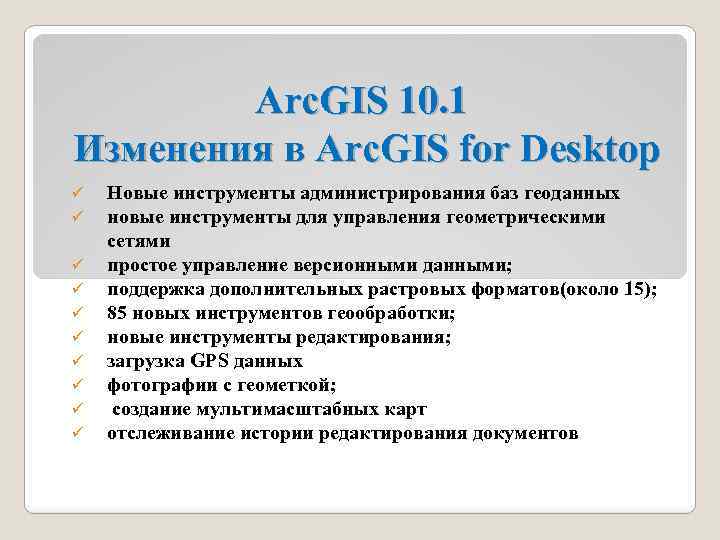 ArcGIS 10.1
Изменения в ArcGIS for Desktop

✓ Новые инструменты администрирования баз геоданных
✓ новые инструменты для управления геометрическими сетями
✓ простое управление версионными данными;
✓ поддержка дополнительных растровых форматов(около 15);
✓ 85 новых инструментов геообработки;
✓ новые инструменты редактирования;
✓ загрузка GPS данных
✓ фотографии с геометкой;
✓ создание мультимасштабных карт
✓ отслеживание истории редактирования документов